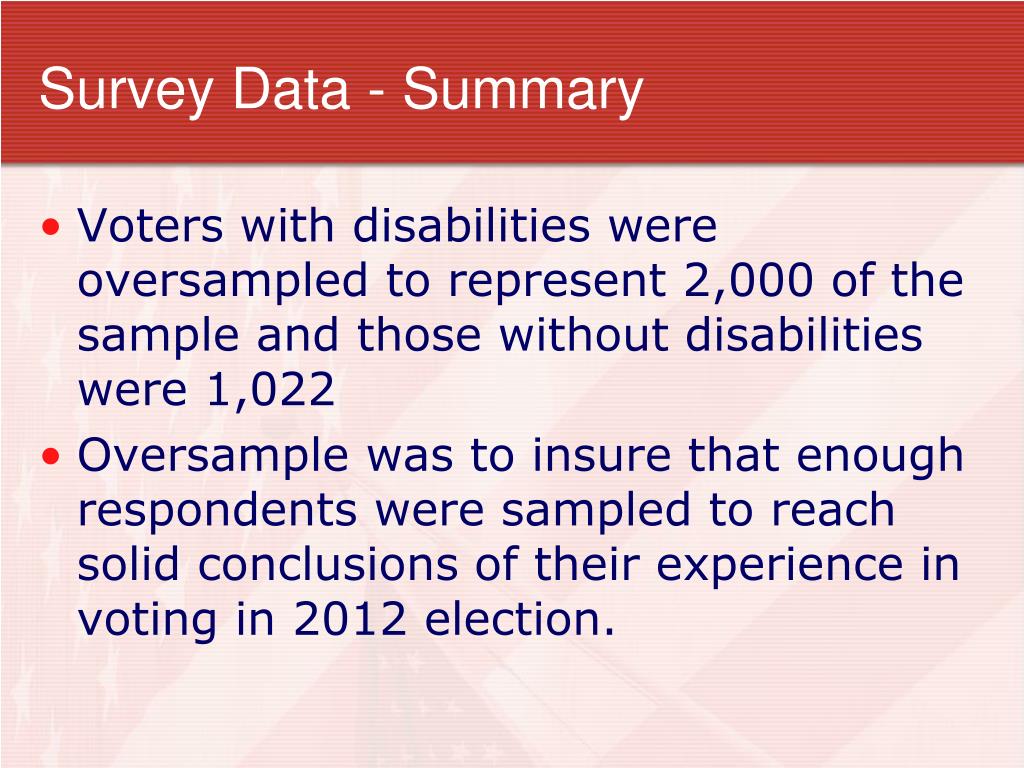 Survey Data - Summary

• Voters with disabilities were oversampled to represent 2,000 of the sample and those without disabilities were 1,022

• Oversample was to insure that enough respondents were sampled to reach solid conclusions of their experience in voting in 2012 election.